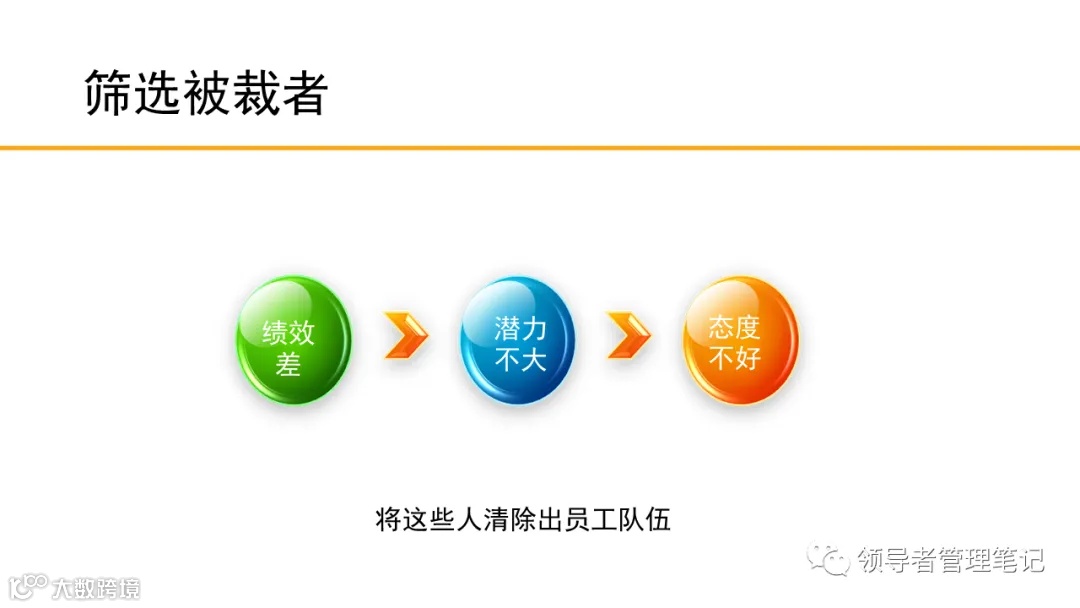 筛选被裁者

绩效差

潜力不大

态度不好

将这些人清除出员工队伍

领导者管理笔记

大数跨境